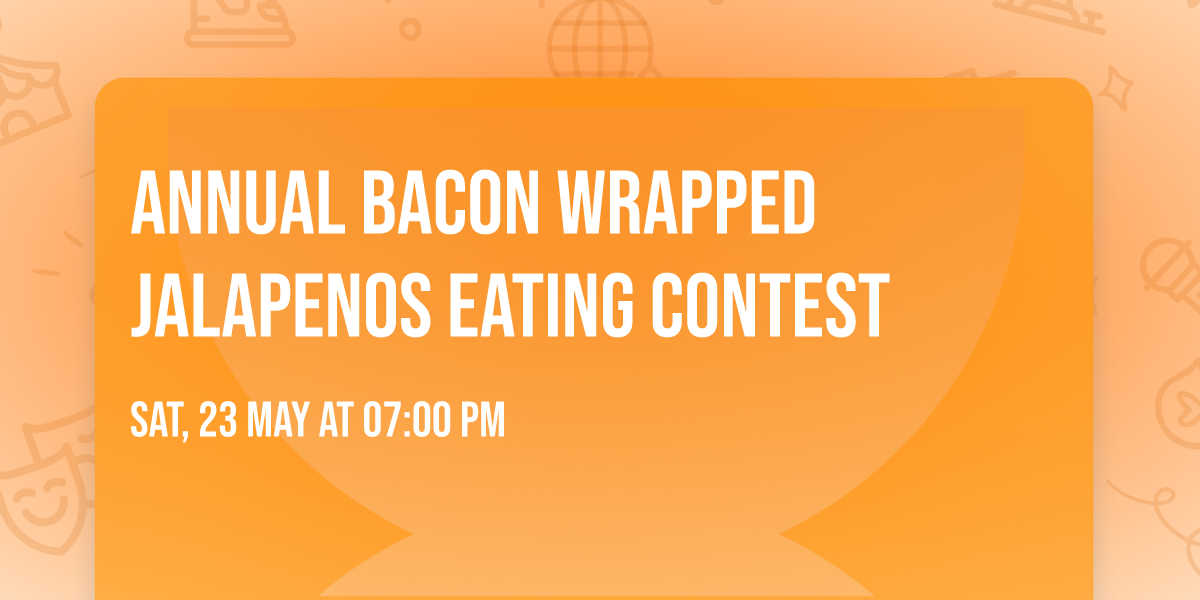 ANNUAL BACON WRAPPED JALAPENOS EATING CONTEST

SAT, 23 MAY AT 07:00 PM